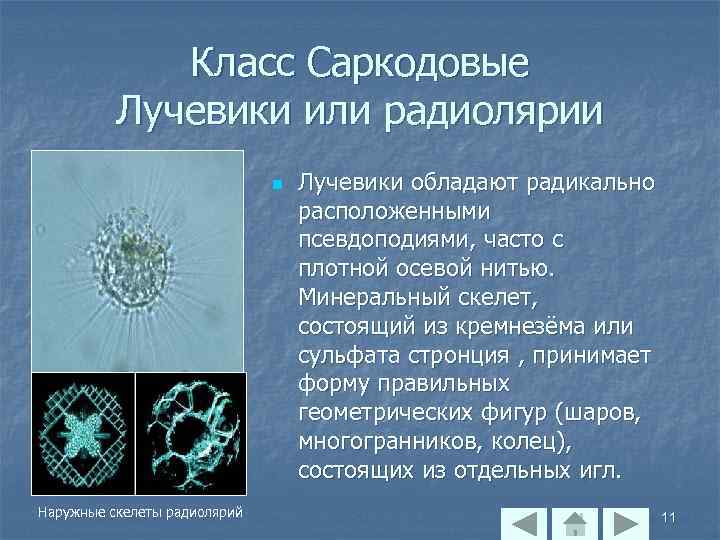 Класс Саркодовые
Лучевики или радиолярии

Лучевики обладают радикально расположенными псевдоподиями, часто с плотной осевой нитью. Минеральный скелет, состоящий из кремнезёма или сульфата стронция , принимает форму правильных геометрических фигур (шаров, многогранников, колец), состоящих из отдельных игл.

Наружные скелеты радиолярий

11